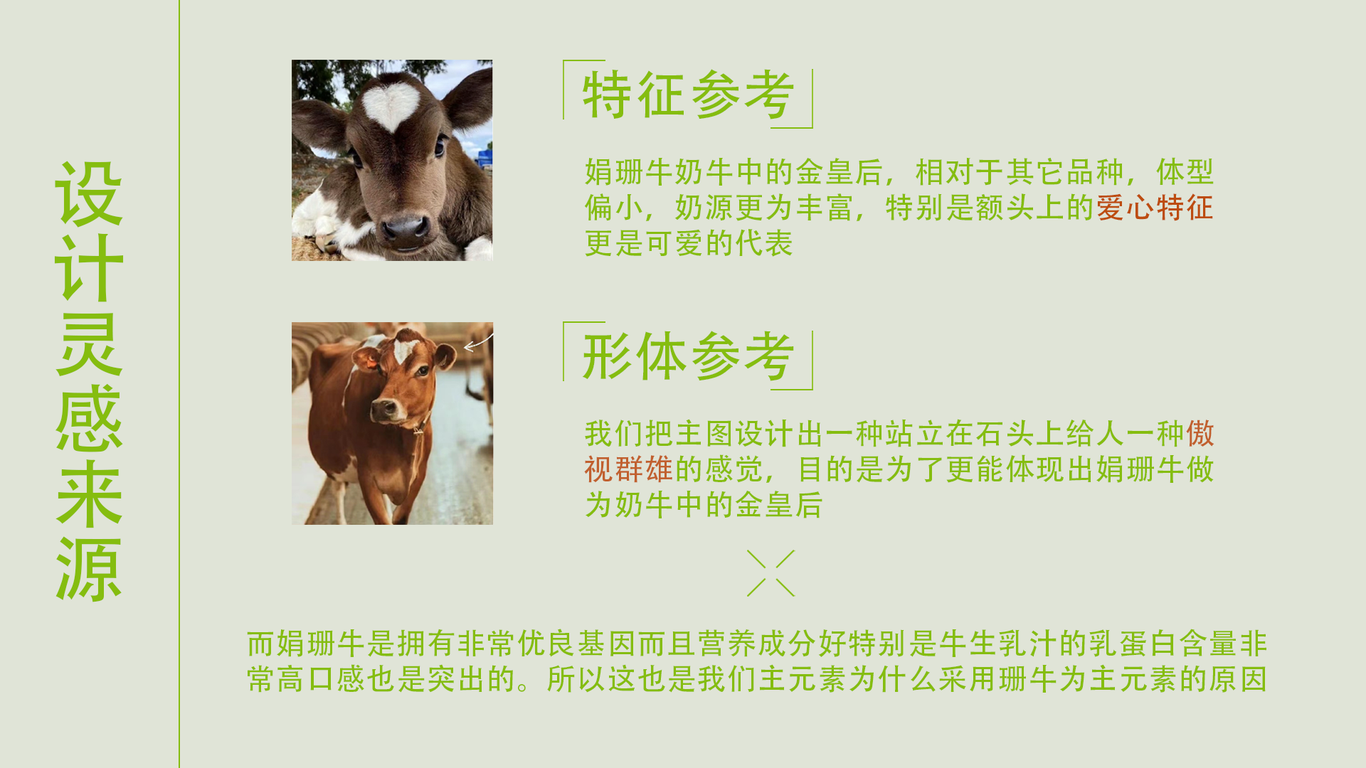 设计灵感来源

特征参考

娟珊牛奶牛中的金皇后，相对于其它品种，体型偏小，奶源更为丰富，特别是额头上的爱心特征更是可爱的代表

形体参考

我们把主图设计出一种站立在石头上给人一种傲视群雄的感觉，目的是为了更能体现出娟珊牛做为奶牛中的金皇后

而娟珊牛是拥有非常优良基因而且营养成分好特别是牛生乳汁的乳蛋白含量非常高口感也是突出的。所以这也是我们主元素为什么采用珊牛为主元素的原因